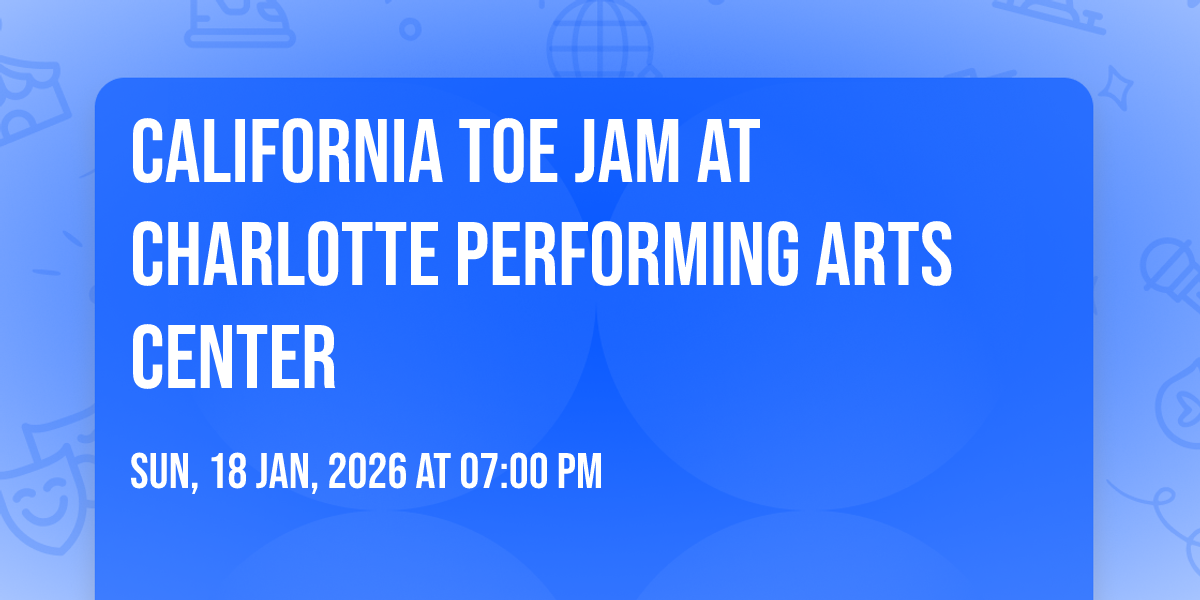 CALIFORNIA TOE JAM AT CHARLOTTE PERFORMING ARTS CENTER

SUN, 18 JAN, 2026 AT 07:00 PM